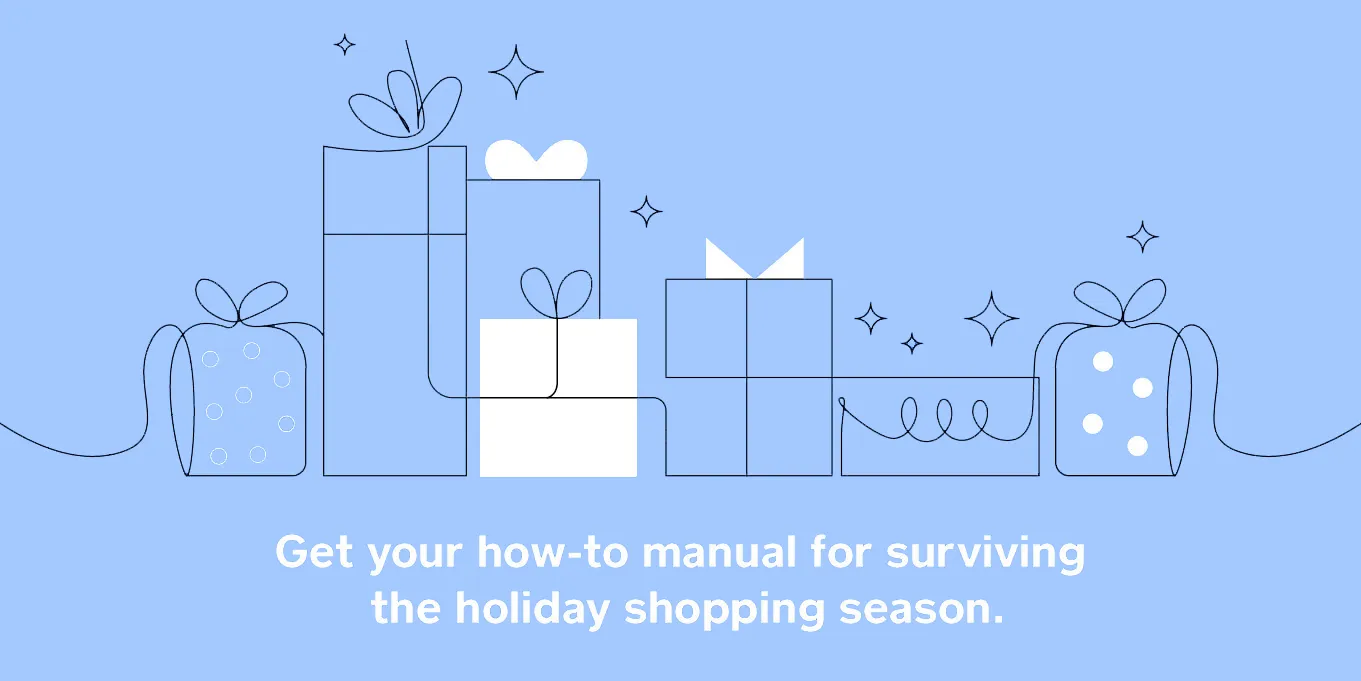 Get your how-to manual for surviving the holiday shopping season.